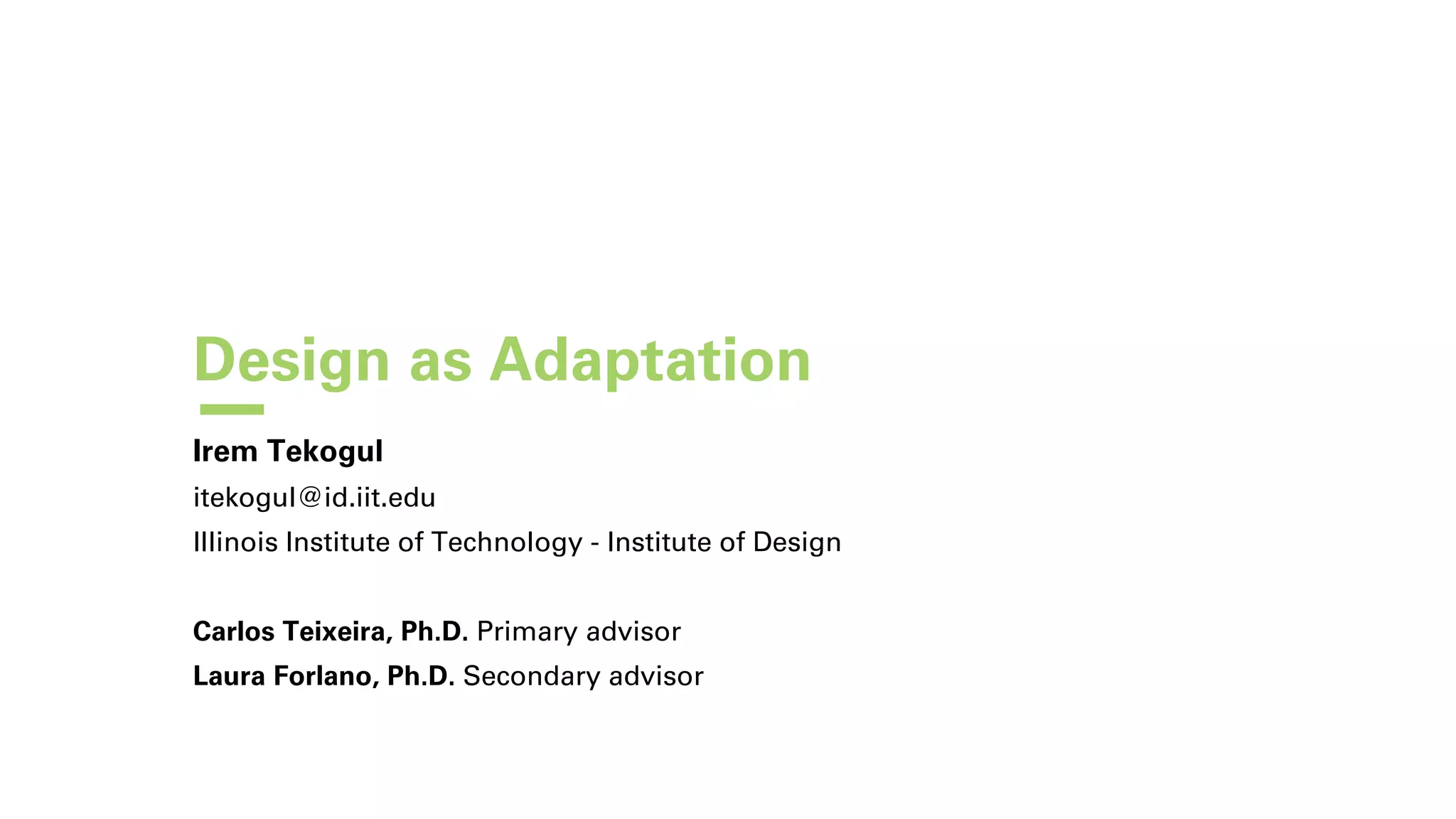 Design as Adaptation

Irem Tekogul

itekogul@id.iit.edu

Illinois Institute of Technology - Institute of Design

Carlos Teixeira, Ph.D. Primary advisor

Laura Forlano, Ph.D. Secondary advisor